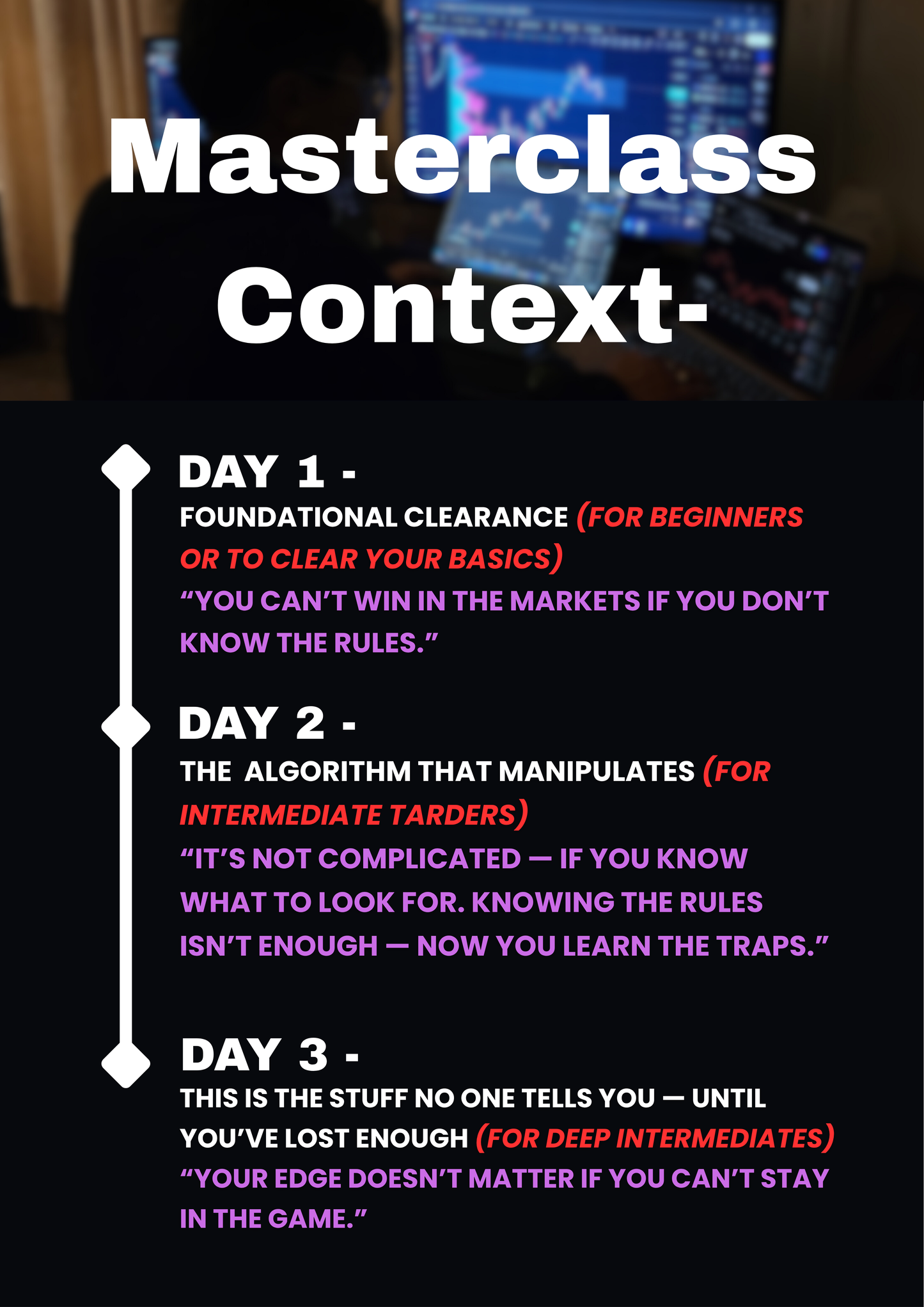 Masterclass Context-

DAY 1 -
FOUNDATIONAL CLEARANCE (FOR BEGINNERS OR TO CLEAR YOUR BASICS)
“YOU CAN’T WIN IN THE MARKETS IF YOU DON’T KNOW THE RULES.”

DAY 2 -
THE ALGORITHM THAT MANIPULATES (FOR INTERMEDIATE TARDERS)
“IT’S NOT COMPLICATED — IF YOU KNOW WHAT TO LOOK FOR. KNOWING THE RULES ISN’T ENOUGH — NOW YOU LEARN THE TRAPS.”

DAY 3 -
THIS IS THE STUFF NO ONE TELLS YOU — UNTIL YOU’VE LOST ENOUGH (FOR DEEP INTERMEDIATES)
“YOUR EDGE DOESN’T MATTER IF YOU CAN’T STAY IN THE GAME.”